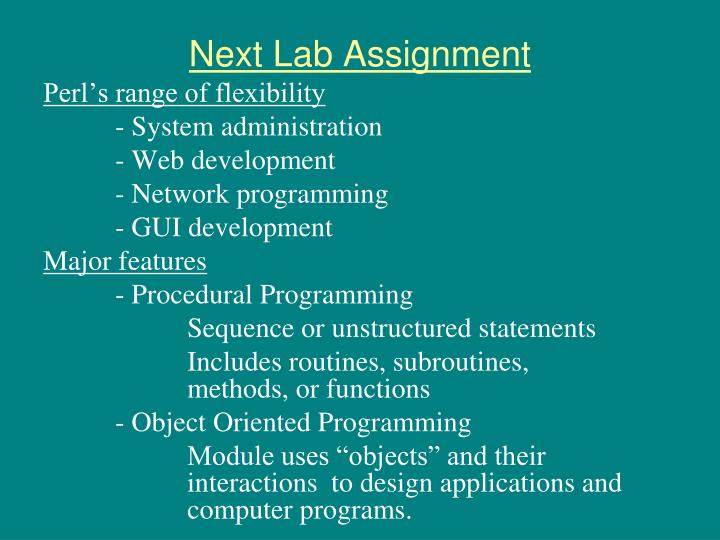 Next Lab Assignment

Perl’s range of flexibility

- System administration

- Web development

- Network programming

- GUI development

Major features

- Procedural Programming

Sequence or unstructured statements

Includes routines, subroutines, methods, or functions

- Object Oriented Programming

Module uses “objects” and their interactions to design applications and computer programs.